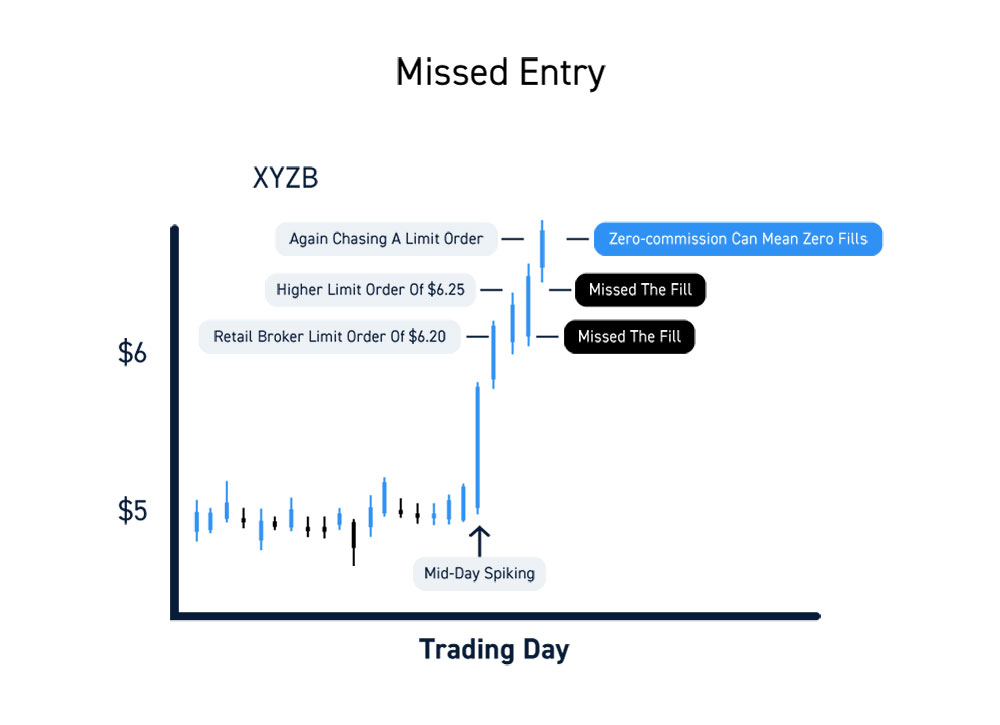 Missed Entry

XYZB

Again Chasing A Limit Order

Zero-commission Can Mean Zero Fills

Higher Limit Order Of $6.25

Missed The Fill

Retail Broker Limit Order Of $6.20

Missed The Fill

$6

$5

Mid-Day Spiking

Trading Day